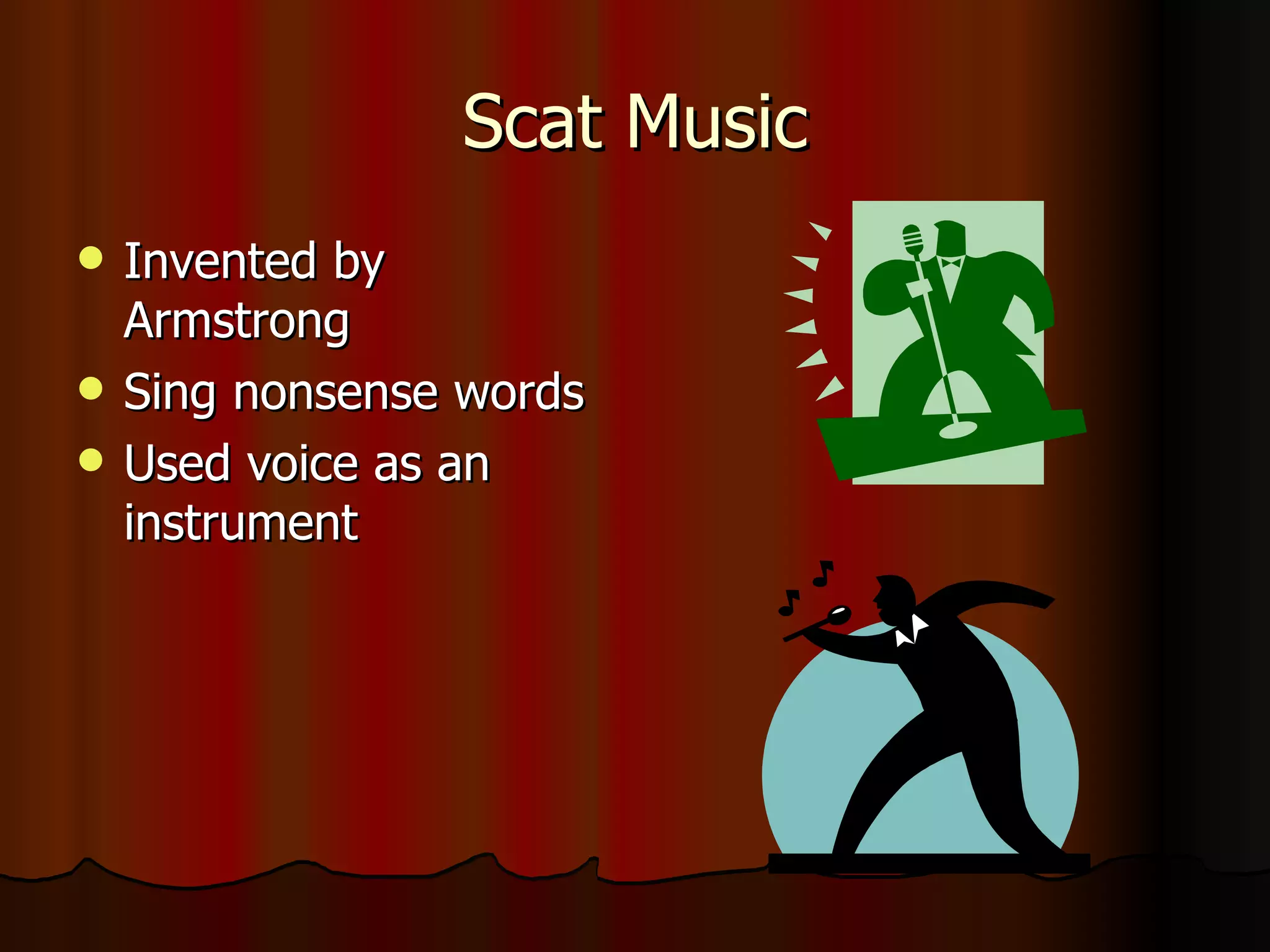 Scat Music

- Invented by Armstrong
- Sing nonsense words
- Used voice as an instrument